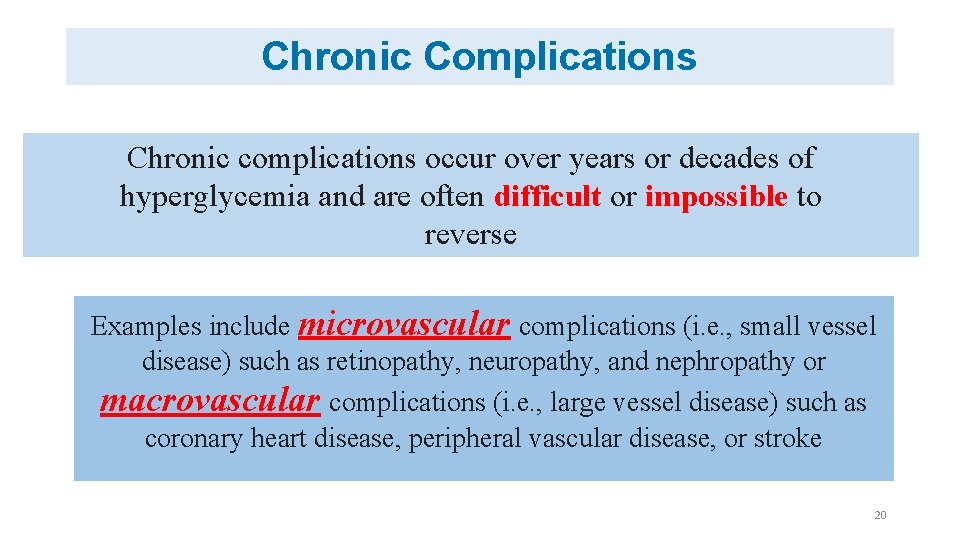 Chronic Complications

Chronic complications occur over years or decades of hyperglycemia and are often difficult or impossible to reverse

Examples include microvascular complications (i.e., small vessel disease) such as retinopathy, neuropathy, and nephropathy or macrovascular complications (i.e., large vessel disease) such as coronary heart disease, peripheral vascular disease, or stroke

20